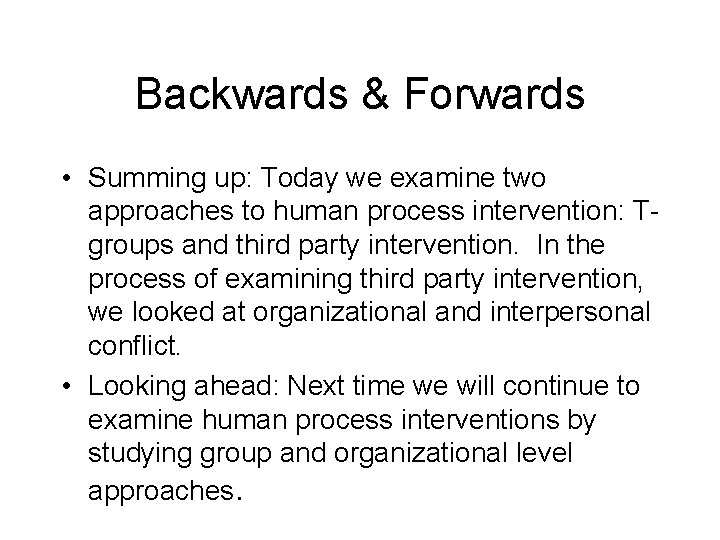 Backwards & Forwards

• Summing up: Today we examine two approaches to human process intervention: T-groups and third party intervention. In the process of examining third party intervention, we looked at organizational and interpersonal conflict.

• Looking ahead: Next time we will continue to examine human process interventions by studying group and organizational level approaches.